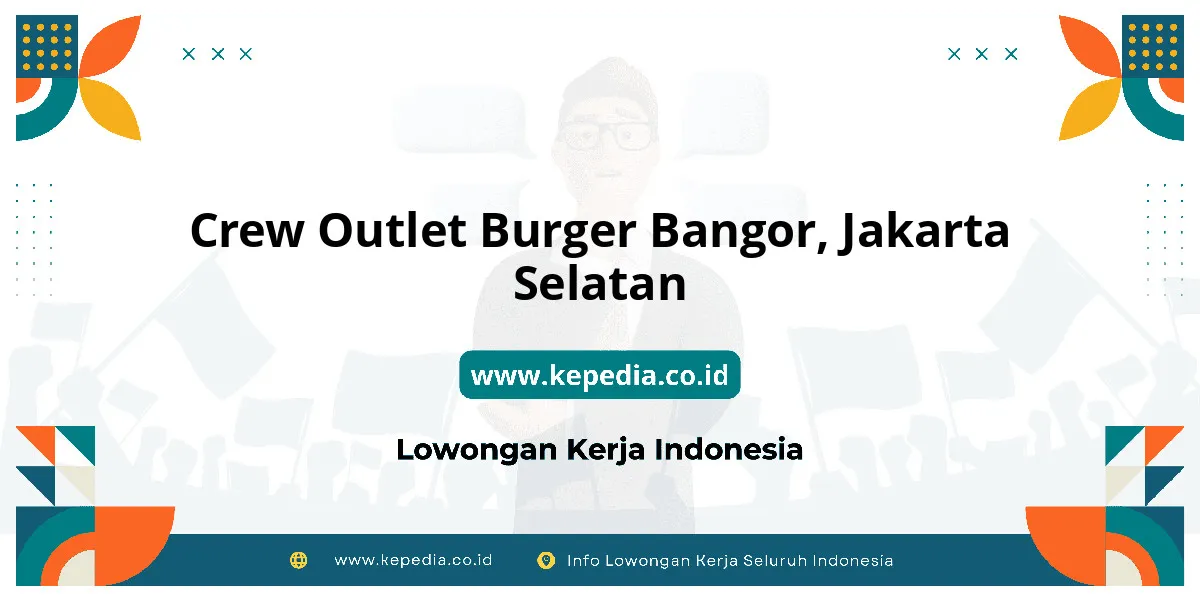 Crew Outlet Burger Bangor, Jakarta Selatan

www.kepedia.co.id

Lowongan Kerja Indonesia

www.kepedia.co.id Info Lowongan Kerja Seluruh Indonesia